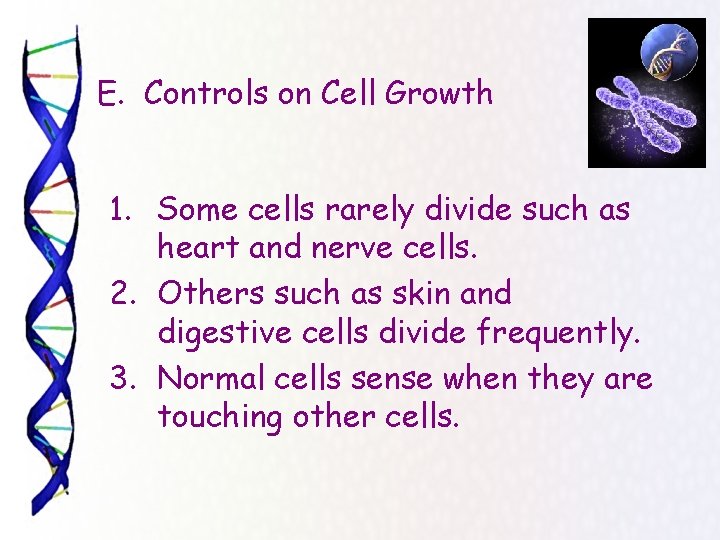 E. Controls on Cell Growth

1. Some cells rarely divide such as heart and nerve cells.
2. Others such as skin and digestive cells divide frequently.
3. Normal cells sense when they are touching other cells.